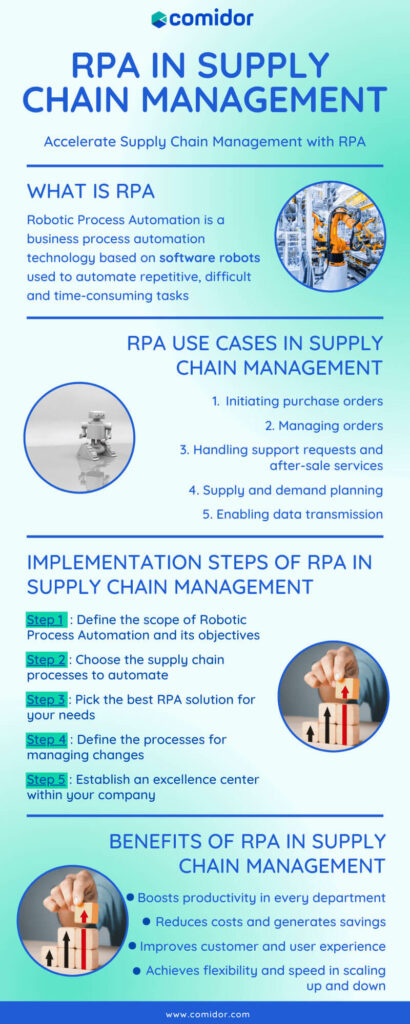 comidor

RPA IN SUPPLY CHAIN MANAGEMENT

Accelerate Supply Chain Management with RPA

WHAT IS RPA

Robotic Process Automation is a business process automation technology based on software robots used to automate repetitive, difficult and time-consuming tasks

RPA USE CASES IN SUPPLY CHAIN MANAGEMENT

1. Initiating purchase orders
2. Managing orders
3. Handling support requests and after-sale services
4. Supply and demand planning
5. Enabling data transmission

IMPLEMENTATION STEPS OF RPA IN SUPPLY CHAIN MANAGEMENT

Step 1 : Define the scope of Robotic Process Automation and its objectives

Step 2 : Choose the supply chain processes to automate

Step 3 : Pick the best RPA solution for your needs

Step 4 : Define the processes for managing changes

Step 5 : Establish an excellence center within your company

BENEFITS OF RPA IN SUPPLY CHAIN MANAGEMENT

Boosts productivity in every department
Reduces costs and generates savings
Improves customer and user experience
Achieves flexibility and speed in scaling up and down

www.comidor.com